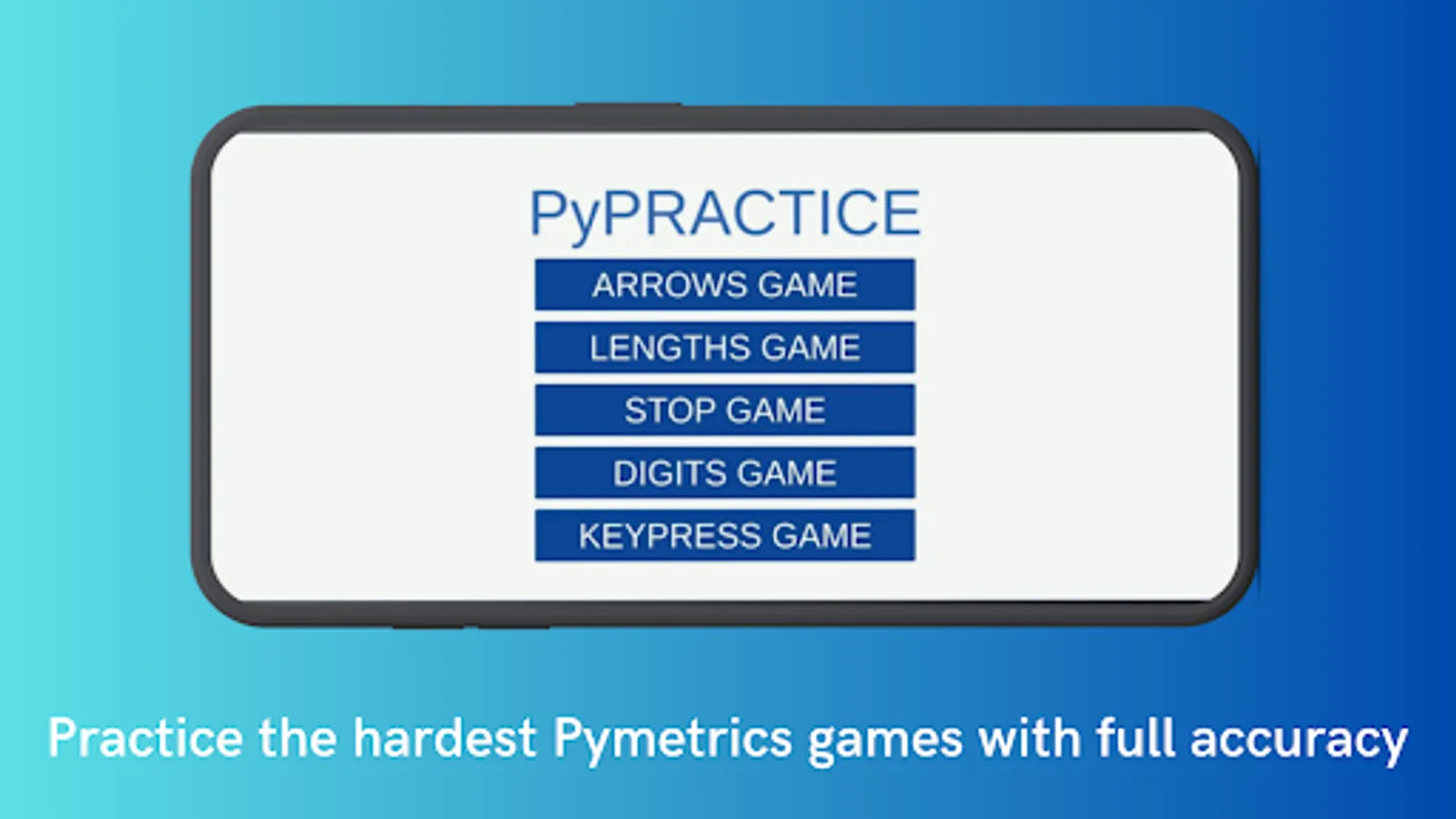 PyPRACTICE

ARROWS GAME

LENGTHS GAME

STOP GAME

DIGITS GAME

KEYPRESS GAME

Practice the hardest Pymetrics games with full accuracy